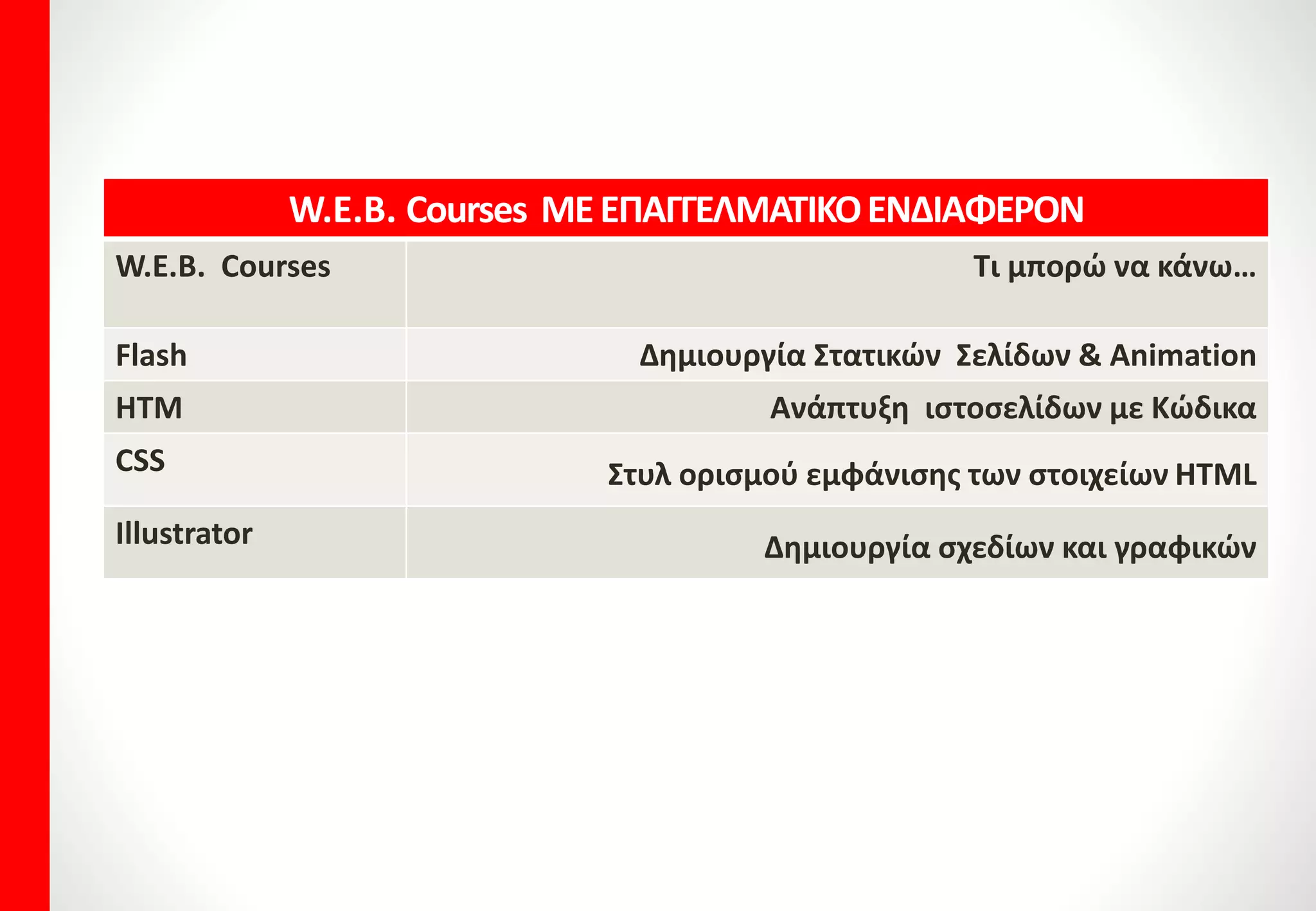 W.E.B. Courses ΜΕ ΕΠΑΓΓΕΛΜΑΤΙΚΟ ΕΝΔΙΑΦΕΡΟΝ

| W.E.B. Courses | Τι μπορώ να κάνω… |
|---|---|
| Flash | Δημιουργία Στατικών Σελίδων & Animation |
| HTM | Ανάπτυξη ιστοσελίδων με Κώδικα |
| CSS | Στυλ ορισμού εμφάνισης των στοιχείων HTML |
| Illustrator | Δημιουργία σχεδίων και γραφικών |